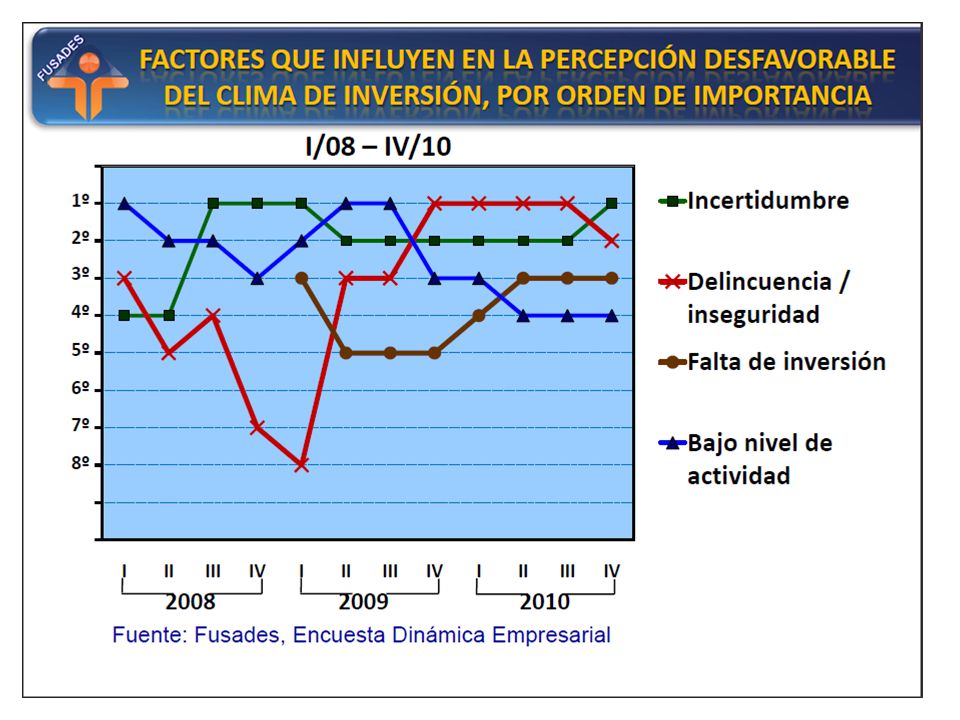 FUSADES

FACTORES QUE INFLUYEN EN LA PERCEPCIÓN DESFAVORABLE DEL CLIMA DE INVERSIÓN, POR ORDEN DE IMPORTANCIA

I/08 – IV/10

1º
2º
3º
4º
5º
6º
7º
8º

Incertidumbre

Delincuencia / inseguridad

Falta de inversión

Bajo nivel de actividad

I II III IV I II III IV I II III IV
2008 2009 2010

Fuente: Fusades, Encuesta Dinámica Empresarial